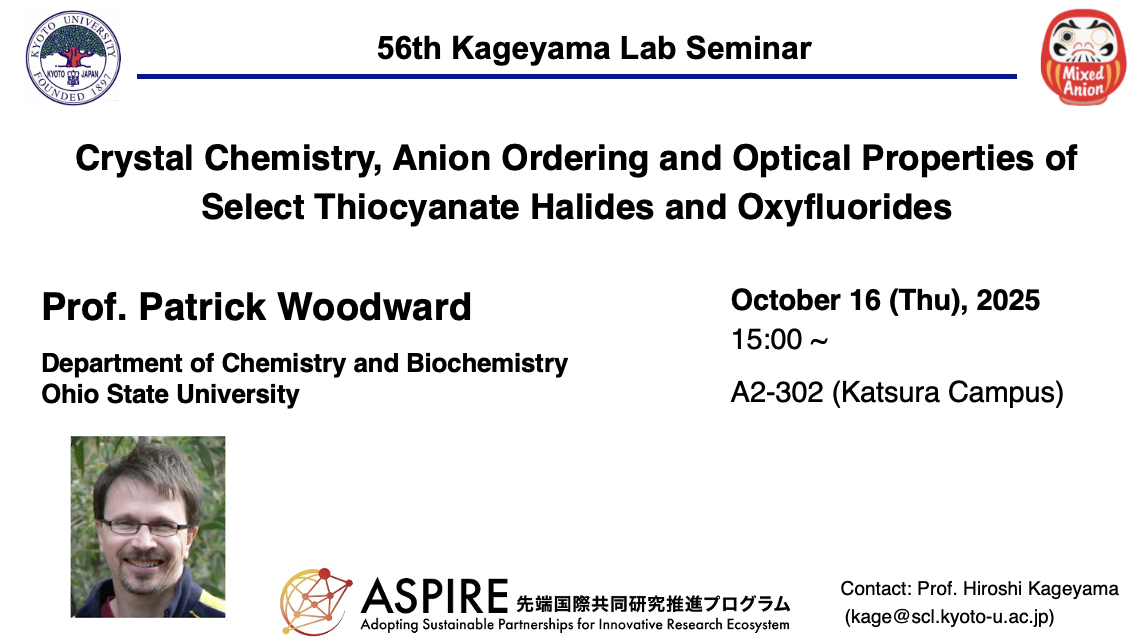 KYOTO UNIVERSITY
KYOTO JAPAN
FOUNDED 1897

56th Kageyama Lab Seminar

Mixed Anion

Crystal Chemistry, Anion Ordering and Optical Properties of Select Thiocyanate Halides and Oxyfluorides

Prof. Patrick Woodward

Department of Chemistry and Biochemistry
Ohio State University

October 16 (Thu), 2025
15:00 ~

A2-302 (Katsura Campus)

ASPIRE 先端国際共同研究推進プログラム
Adopting Sustainable Partnerships for Innovative Research Ecosystem

Contact: Prof. Hiroshi Kageyama
(kage@scl.kyoto-u.ac.jp)